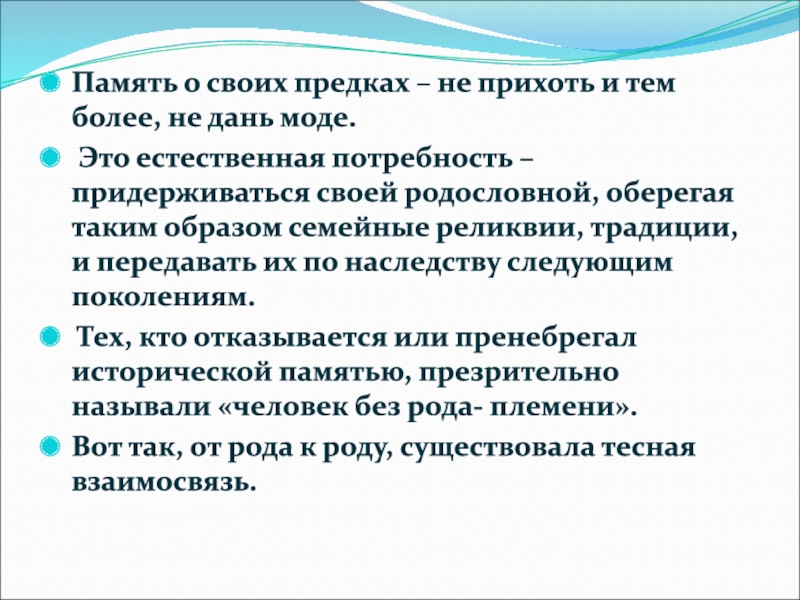 Память о своих предках – не прихоть и тем более, не дань моде.

Это естественная потребность – придерживаться своей родословной, оберегая таким образом семейные реликвии, традиции, и передавать их по наследству следующим поколениям.

Тех, кто отказывается или пренебрегал исторической памятью, презрительно называли «человек без рода- племени».

Вот так, от рода к роду, существовала тесная взаимосвязь.